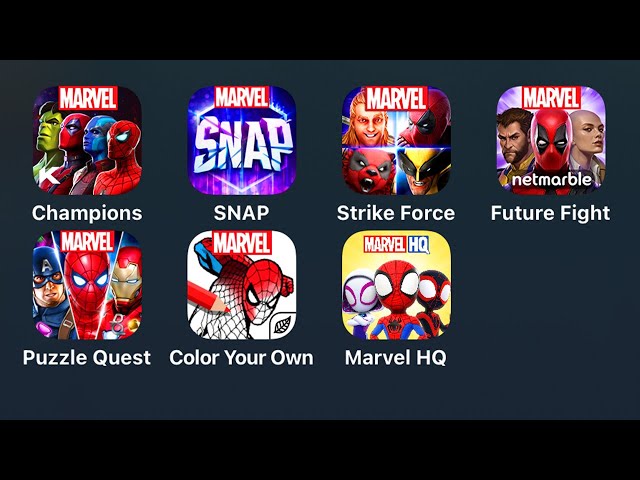 MARVEL
K
Champions

MARVEL
SNAP
SNAP

MARVEL
Strike Force

MARVEL
netmarble
Future Fight

MARVEL
Puzzle Quest

MARVEL
Color Your Own

MARVEL HQ
Marvel HQ